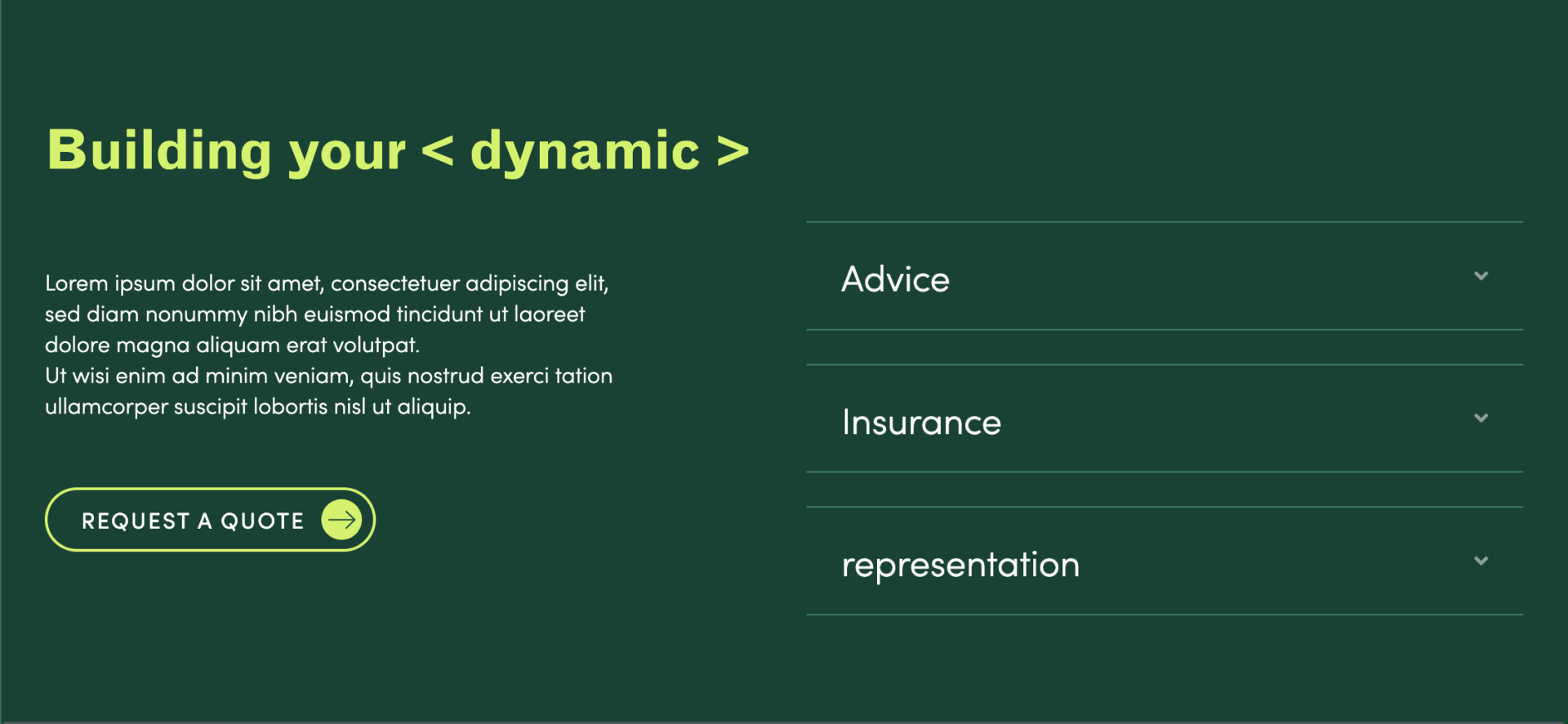 Building your < dynamic >

Lorem ipsum dolor sit amet, consectetuer adipiscing elit, sed diam nonummy nibh euismod tincidunt ut laoreet dolore magna aliquam erat volutpat.
Ut wisi enim ad minim veniam, quis nostrud exerci tation ullamcorper suscipit lobortis nisl ut aliquip.

REQUEST A QUOTE

Advice

Insurance

representation